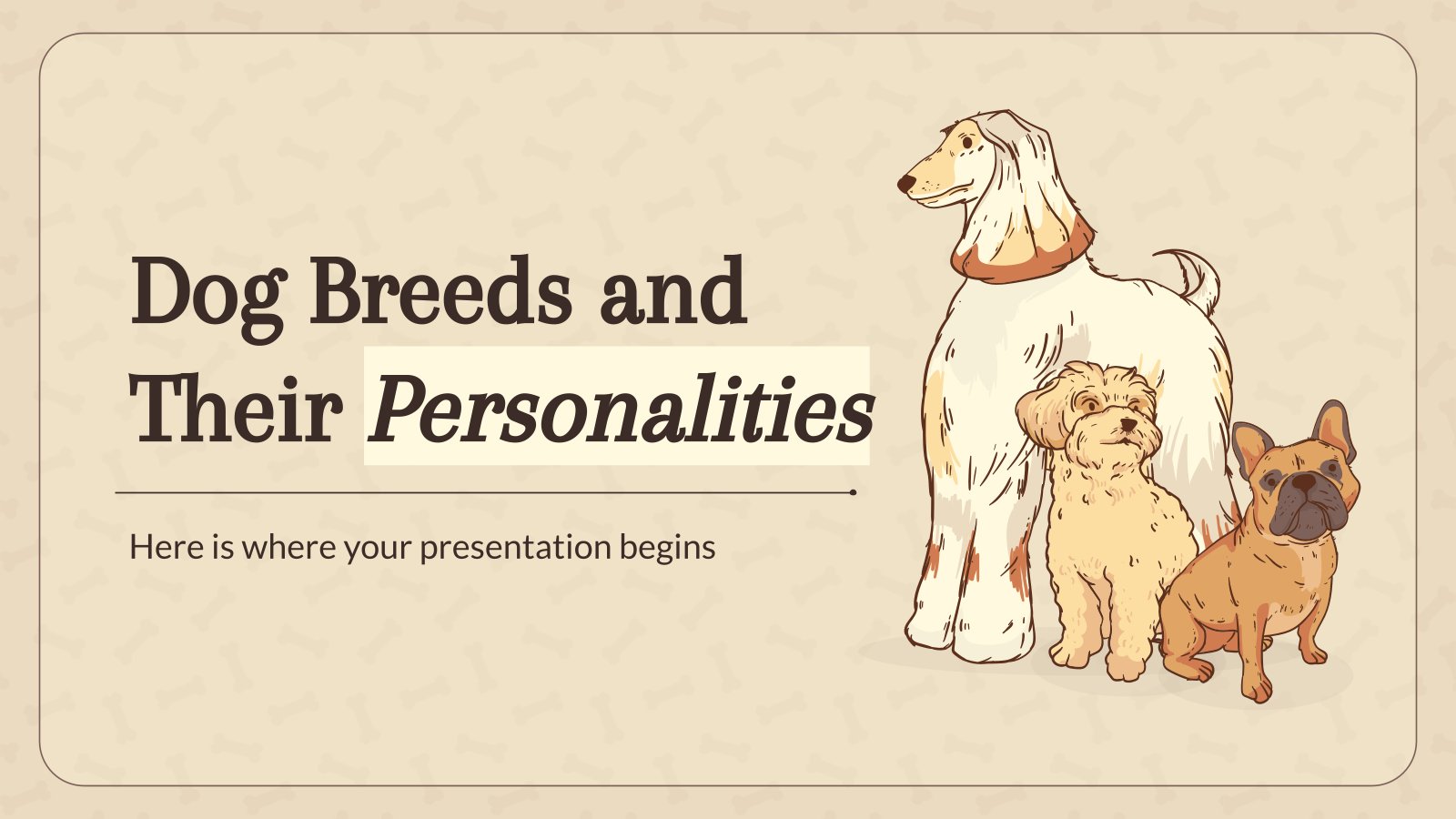 Dog Breeds and Their Personalities

Here is where your presentation begins